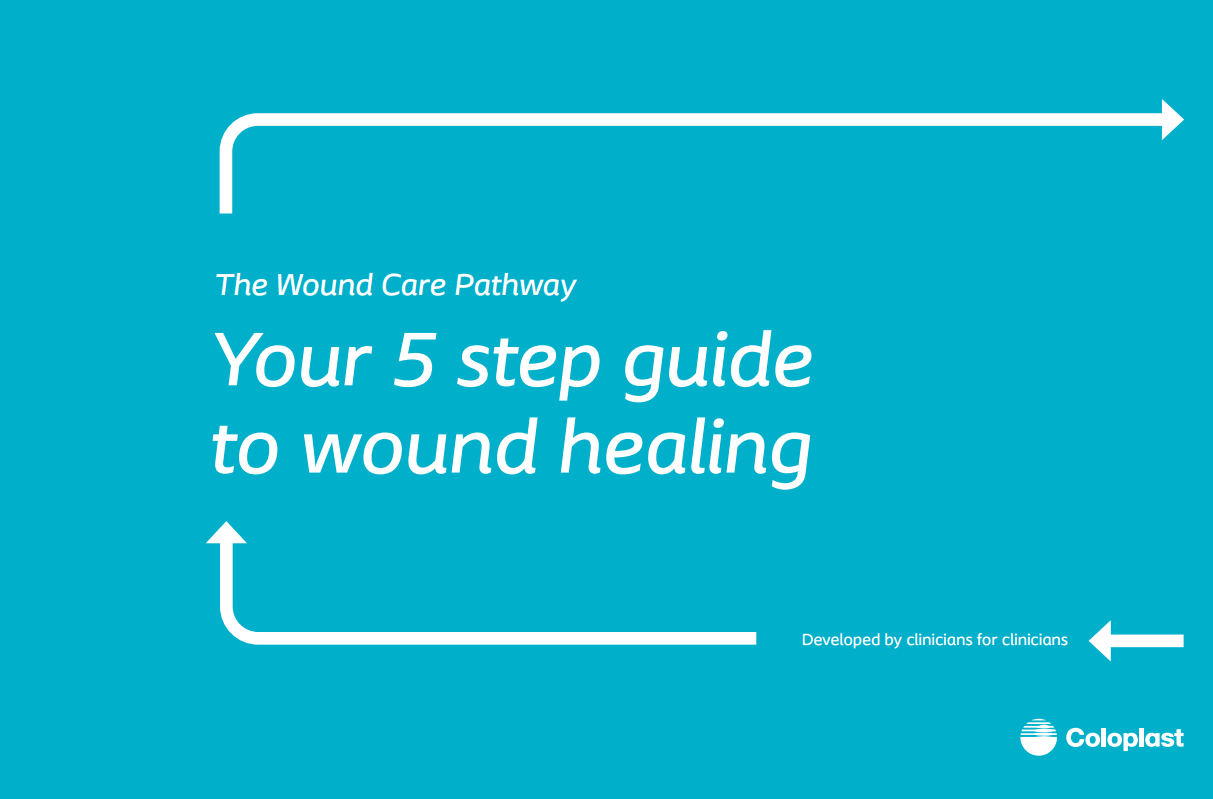 The Wound Care Pathway

Your 5 step guide to wound healing

Developed by clinicians for clinicians

Coloplast